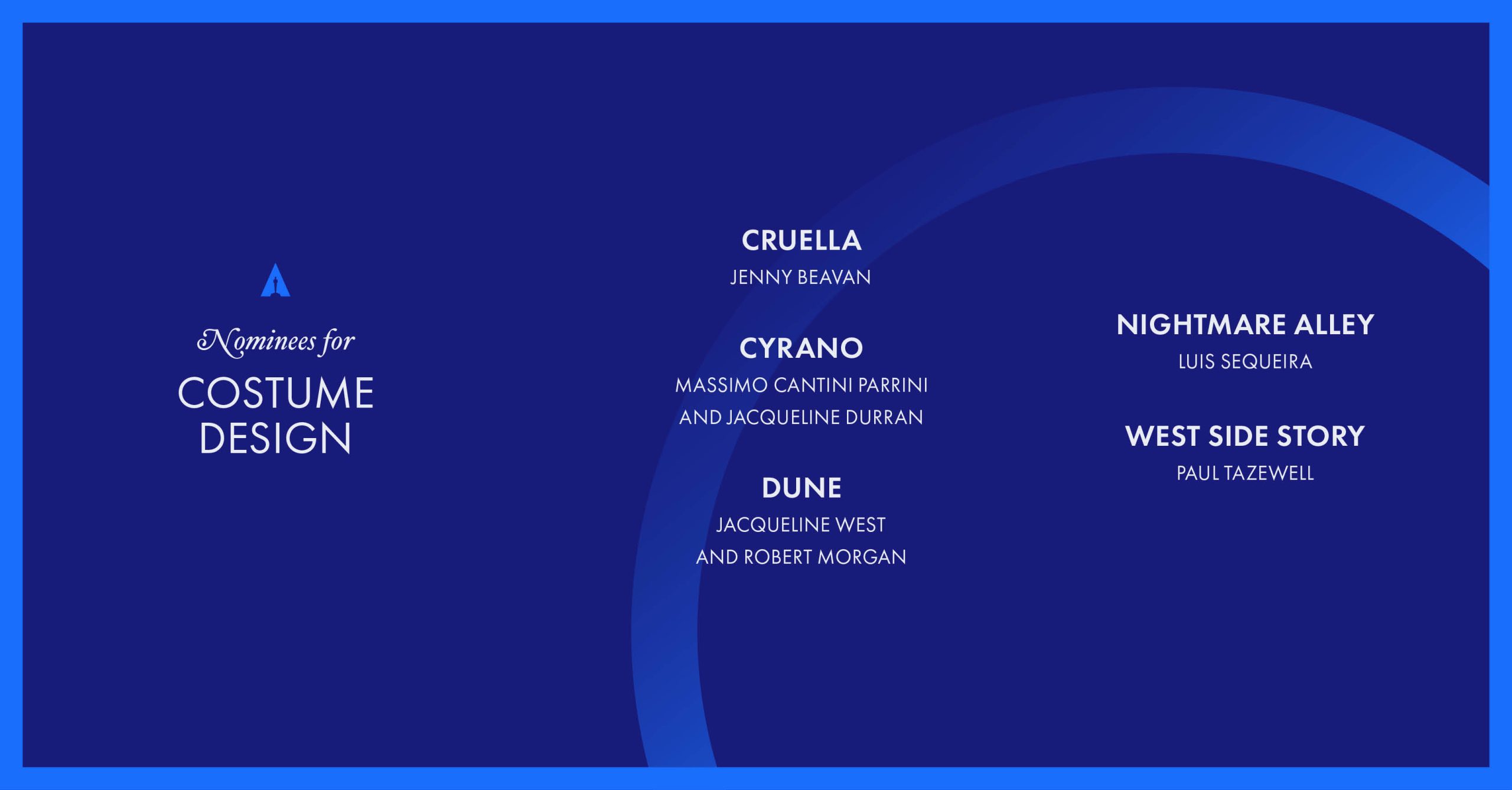 Nominees for
COSTUME
DESIGN

CRUELLA
JENNY BEAVAN

CYRANO
MASSIMO CANTINI PARRINI
AND JACQUELINE DURRAN

DUNE
JACQUELINE WEST
AND ROBERT MORGAN

NIGHTMARE ALLEY
LUIS SEQUEIRA

WEST SIDE STORY
PAUL TAZEWELL